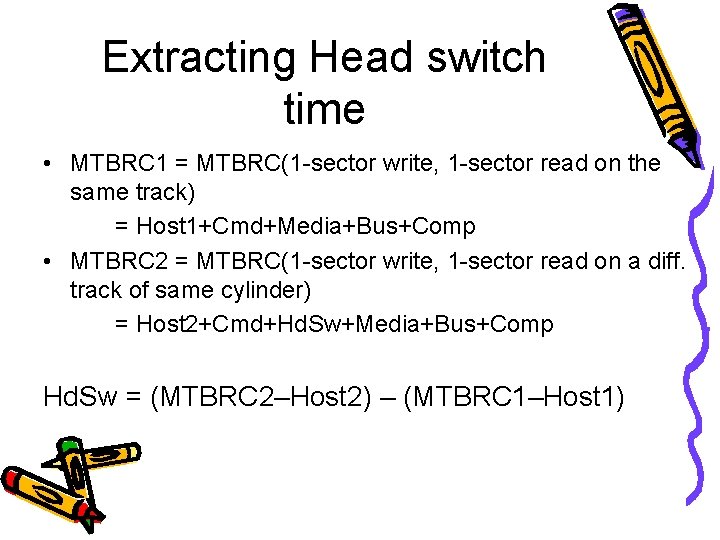 Extracting Head switch time

• MTBRC1 = MTBRC(1-sector write, 1-sector read on the same track)
= Host1+Cmd+Media+Bus+Comp

• MTBRC2 = MTBRC(1-sector write, 1-sector read on a diff. track of same cylinder)
= Host2+Cmd+HdSw+Media+Bus+Comp

HdSw = (MTBRC2–Host2) – (MTBRC1–Host1)